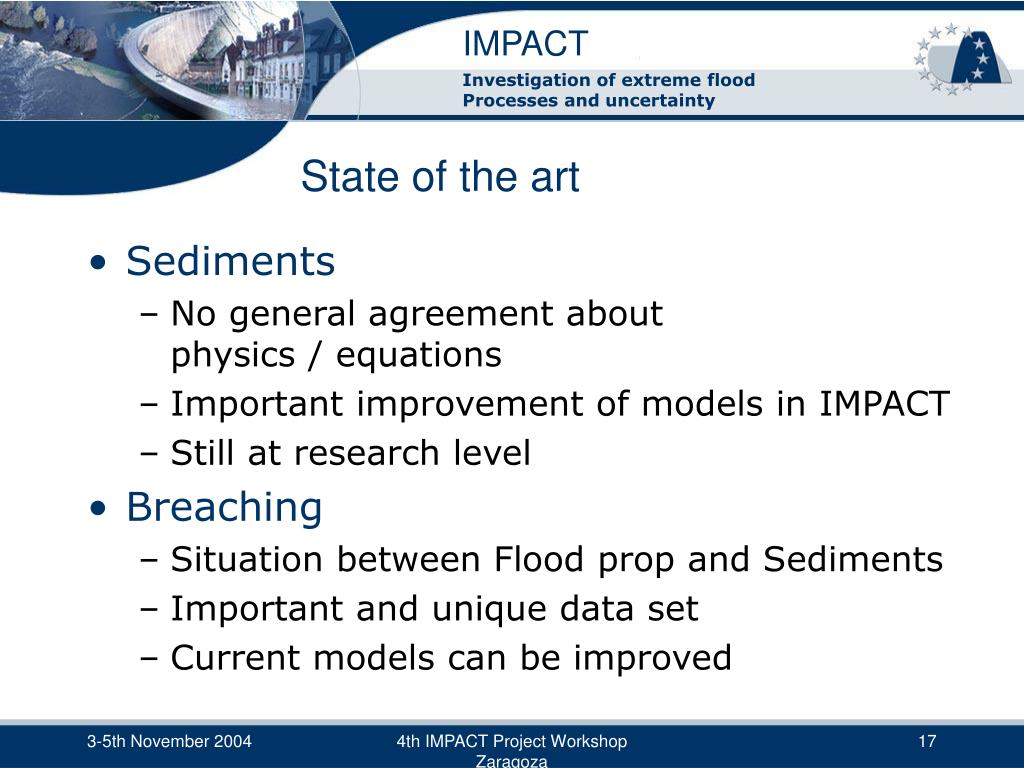 IMPACT
Investigation of extreme flood
Processes and uncertainty

State of the art

• Sediments
– No general agreement about physics / equations
– Important improvement of models in IMPACT
– Still at research level
• Breaching
– Situation between Flood prop and Sediments
– Important and unique data set
– Current models can be improved

3-5th November 2004
4th IMPACT Project Workshop
Zaragoza
17